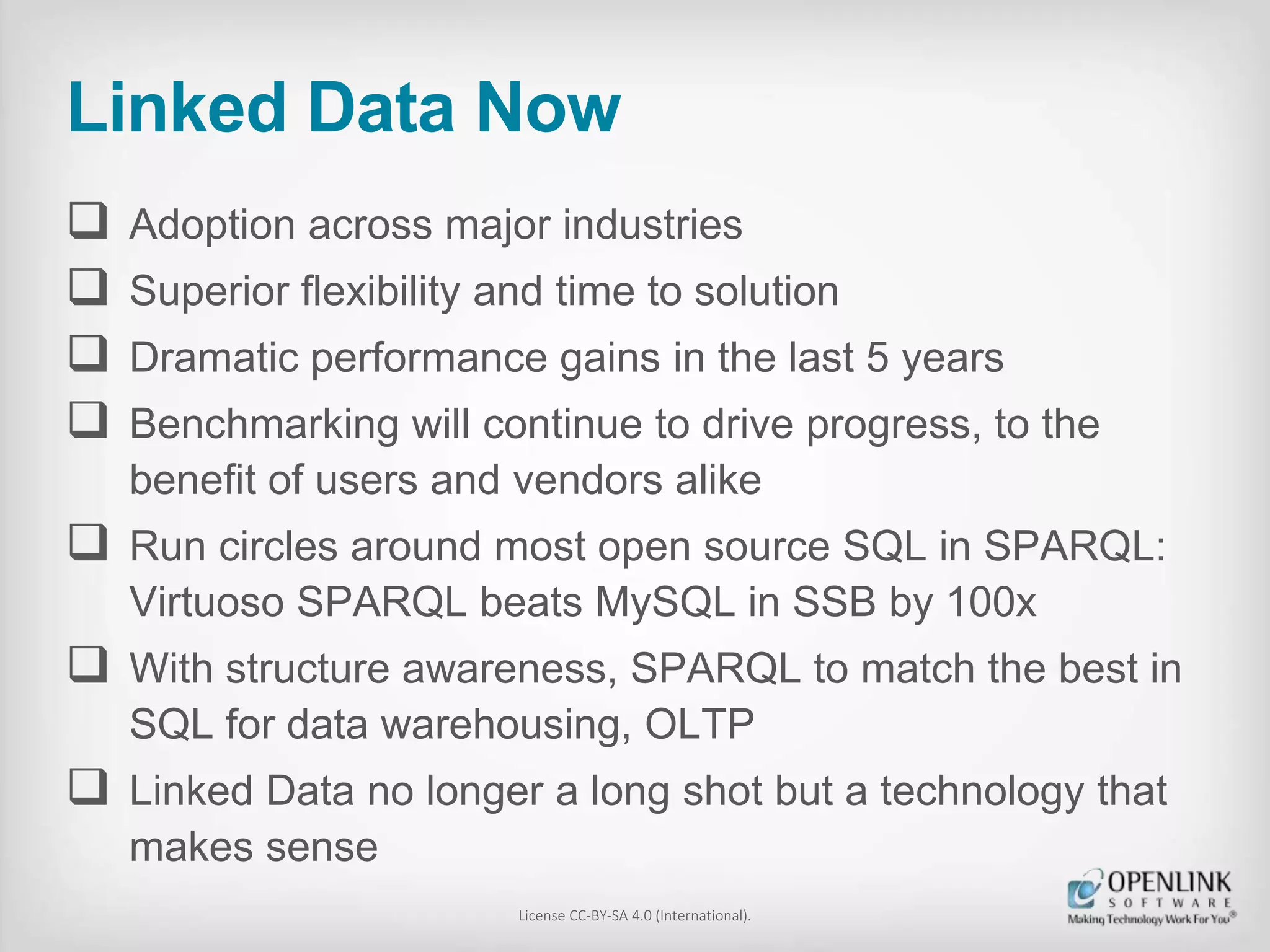 Linked Data Now

❑ Adoption across major industries

❑ Superior flexibility and time to solution

❑ Dramatic performance gains in the last 5 years

❑ Benchmarking will continue to drive progress, to the benefit of users and vendors alike

❑ Run circles around most open source SQL in SPARQL: Virtuoso SPARQL beats MySQL in SSB by 100x

❑ With structure awareness, SPARQL to match the best in SQL for data warehousing, OLTP

❑ Linked Data no longer a long shot but a technology that makes sense

License CC-BY-SA 4.0 (International).

OPENLINK SOFTWARE
Making Technology Work For You®